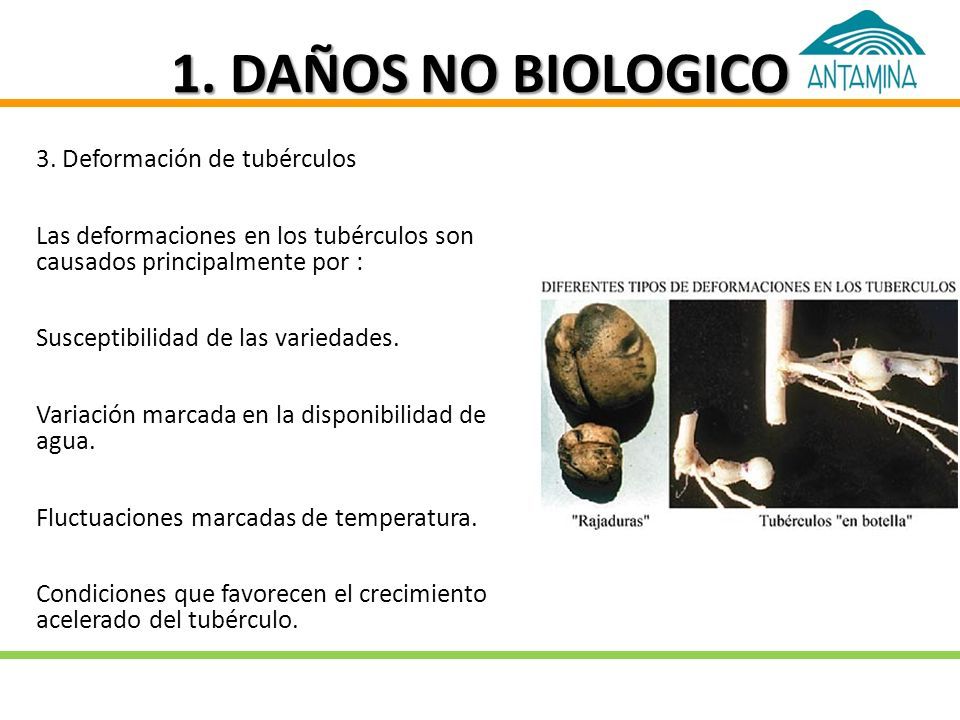 1. DAÑOS NO BIOLOGICO

ANTAMINA

3. Deformación de tubérculos

Las deformaciones en los tubérculos son causados principalmente por :

Susceptibilidad de las variedades.

Variación marcada en la disponibilidad de agua.

Fluctuaciones marcadas de temperatura.

Condiciones que favorecen el crecimiento acelerado del tubérculo.

DIFERENTES TIPOS DE DEFORMACIONES EN LOS TUBERCULOS

"Rajaduras"

Tubérculos "en botella"